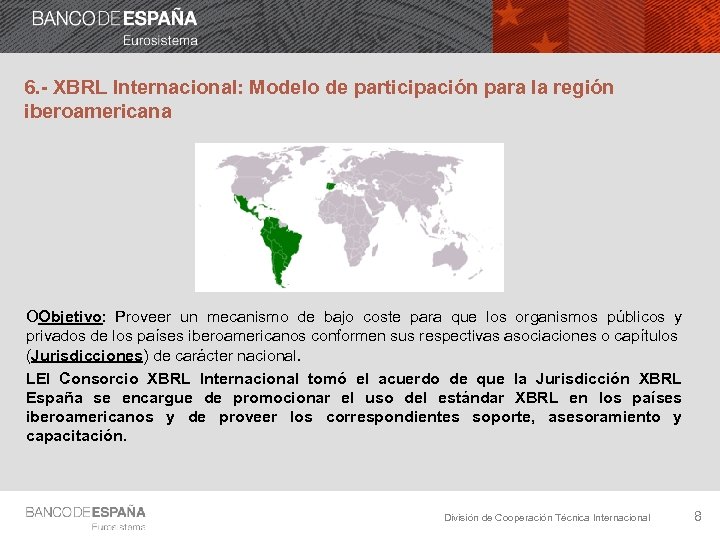 BANCO DE ESPAÑA
Eurosistema

6.- XBRL Internacional: Modelo de participación para la región iberoamericana

OObjetivo: Proveer un mecanismo de bajo coste para que los organismos públicos y privados de los países iberoamericanos conformen sus respectivas asociaciones o capítulos (Jurisdicciones) de carácter nacional.

LEl Consorcio XBRL Internacional tomó el acuerdo de que la Jurisdicción XBRL España se encargue de promocionar el uso del estándar XBRL en los países iberoamericanos y de proveer los correspondientes soporte, asesoramiento y capacitación.

BANCO DE ESPAÑA
Eurosistema

División de Cooperación Técnica Internacional

8